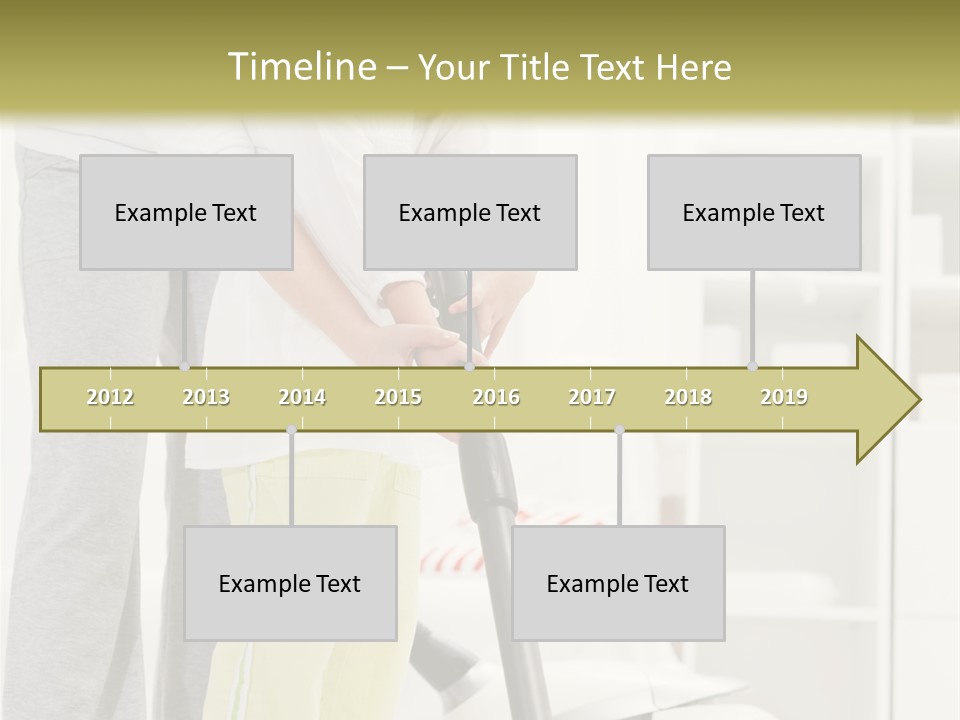 Timeline – Your Title Text Here

Example Text

Example Text

Example Text

2012 2013 2014 2015 2016 2017 2018 2019

Example Text

Example Text